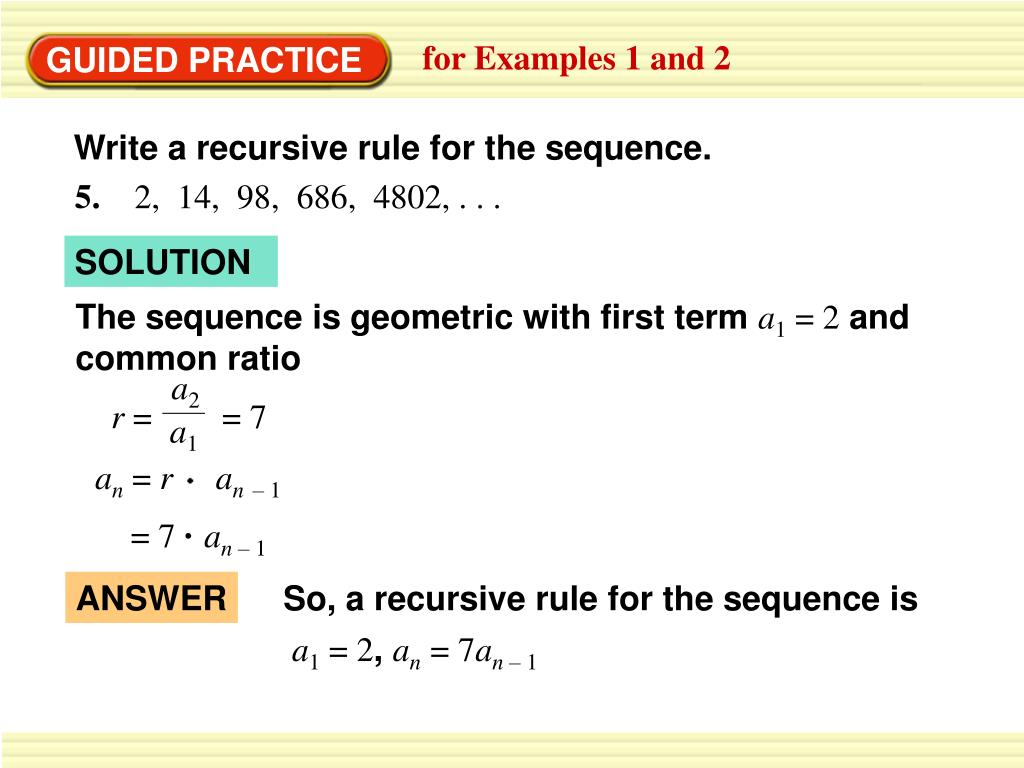 GUIDED PRACTICE for Examples 1 and 2

Write a recursive rule for the sequence.

5. 2, 14, 98, 686, 4802, . . .

SOLUTION

The sequence is geometric with first term $a_1 = 2$ and common ratio

$r = \frac{a_2}{a_1} = 7$

$a_n = r \cdot a_{n-1}$

$= 7 \cdot a_{n-1}$

ANSWER So, a recursive rule for the sequence is

$a_1 = 2$, $a_n = 7a_{n-1}$